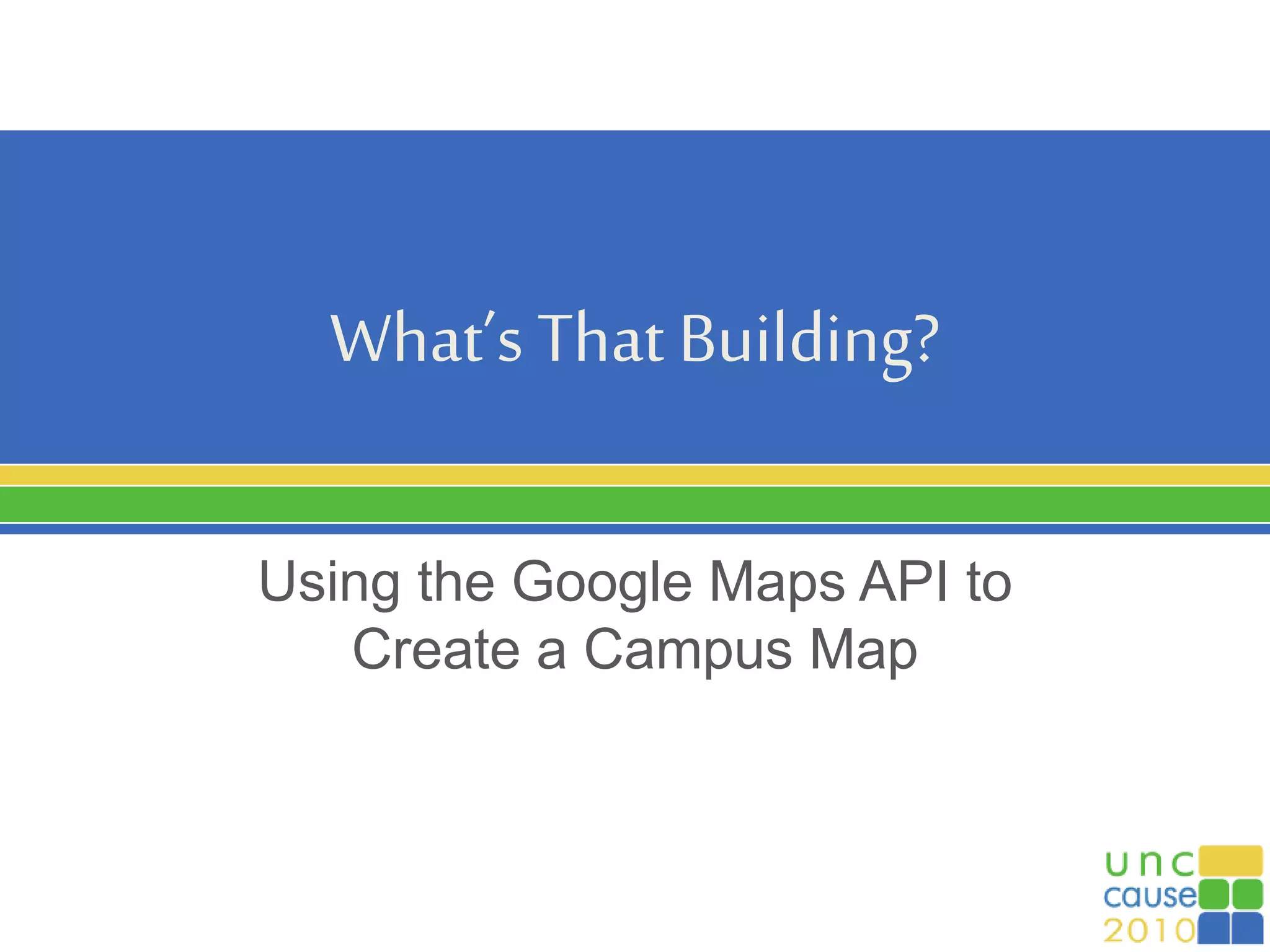 What's That Building?

Using the Google Maps API to Create a Campus Map

unc
cause
2010